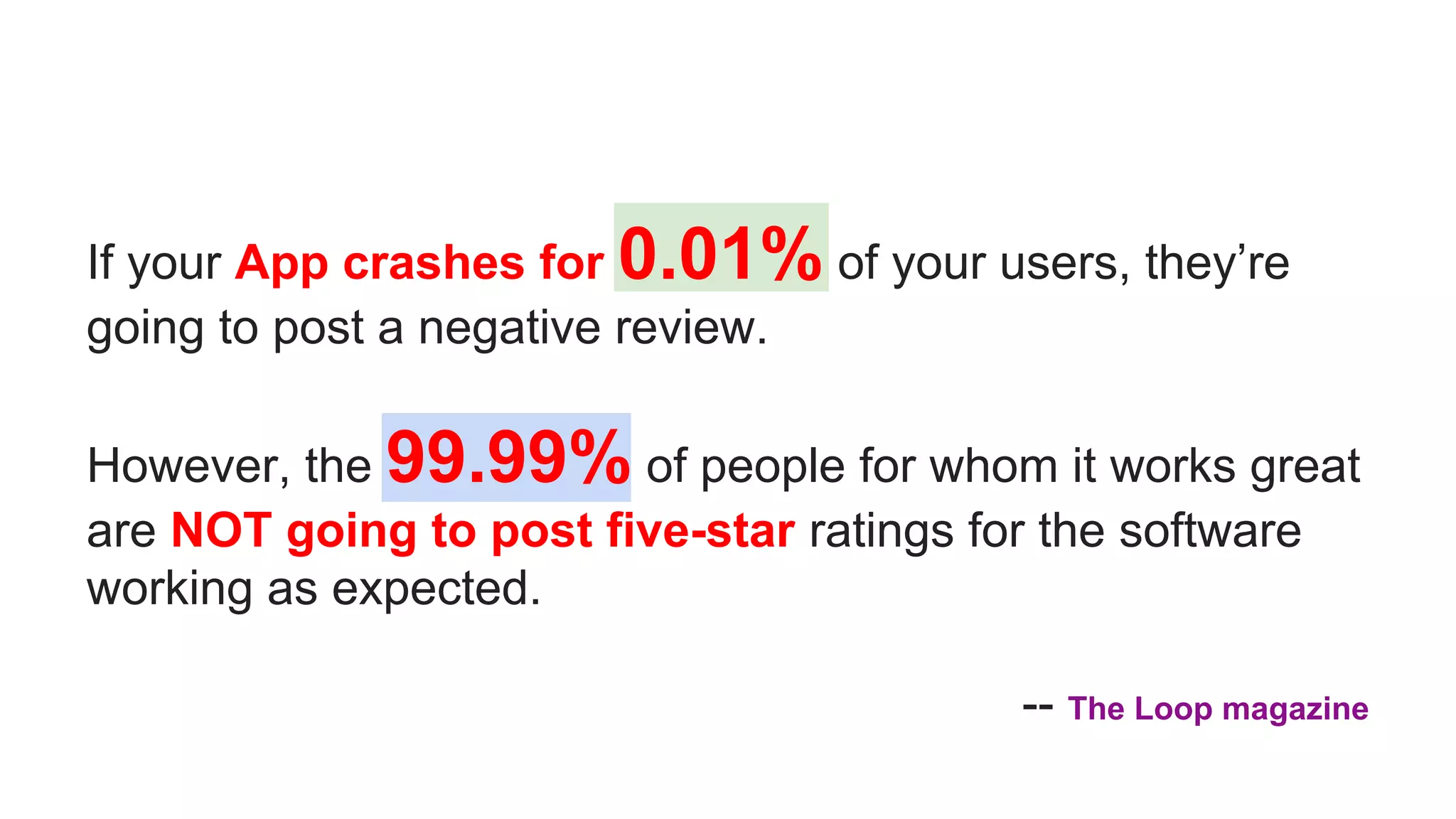 If your App crashes for 0.01% of your users, they’re going to post a negative review.

However, the 99.99% of people for whom it works great are NOT going to post five-star ratings for the software working as expected.

-- The Loop magazine